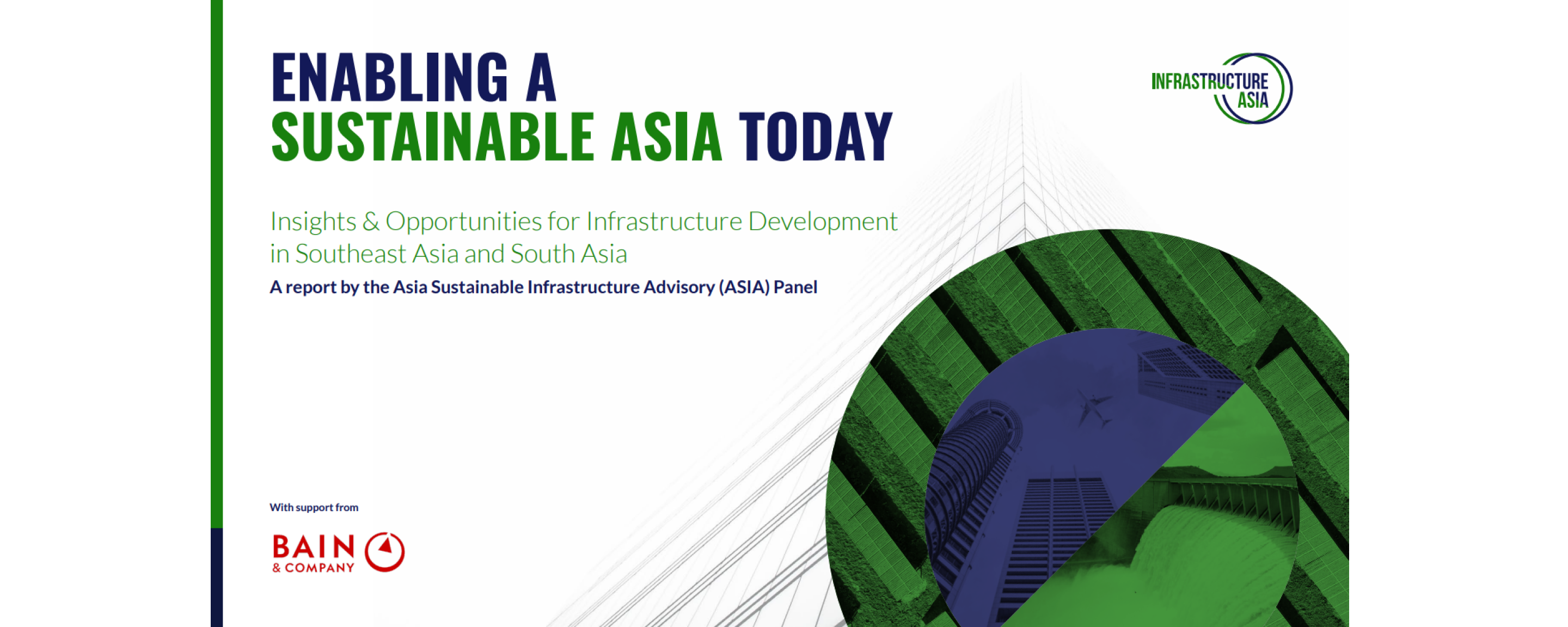 ENABLING A
SUSTAINABLE ASIA TODAY

INFRASTRUCTURE
ASIA

Insights & Opportunities for Infrastructure Development in Southeast Asia and South Asia

A report by the Asia Sustainable Infrastructure Advisory (ASIA) Panel

With support from

BAIN
& COMPANY